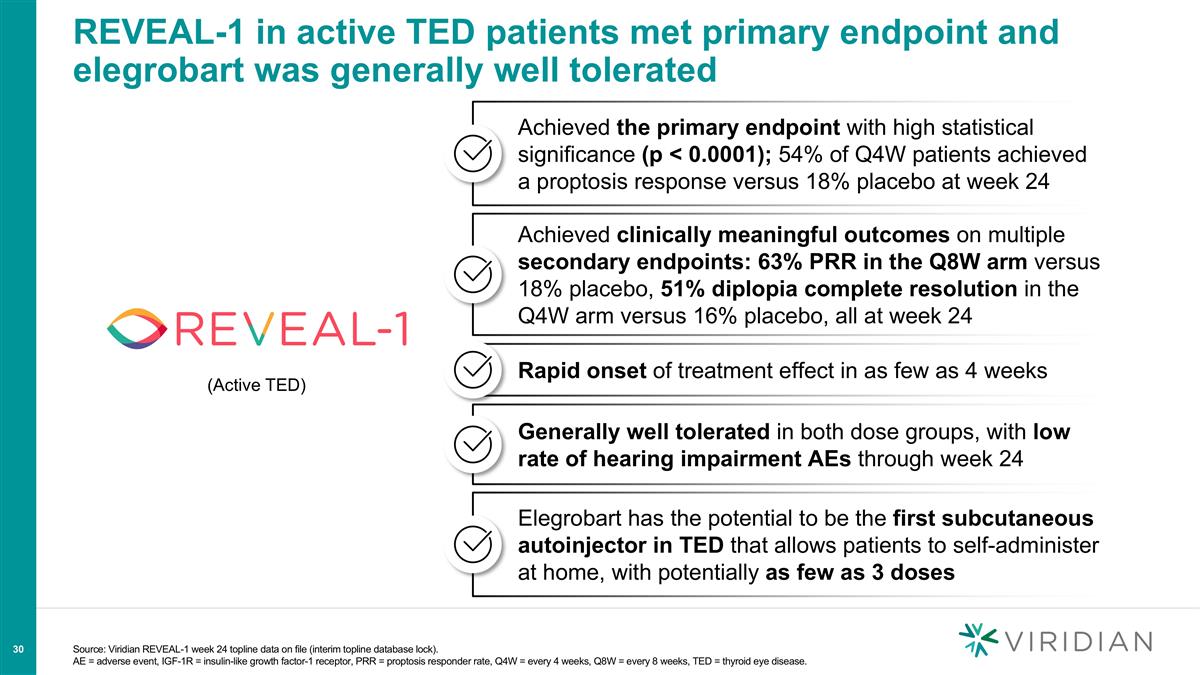 REVEAL-1 in active TED patients met primary endpoint and elegrobart was generally well tolerated

REVEAL-1

(Active TED)

Achieved the primary endpoint with high statistical significance (p < 0.0001); 54% of Q4W patients achieved a proptosis response versus 18% placebo at week 24

Achieved clinically meaningful outcomes on multiple secondary endpoints: 63% PRR in the Q8W arm versus 18% placebo, 51% diplopia complete resolution in the Q4W arm versus 16% placebo, all at week 24

Rapid onset of treatment effect in as few as 4 weeks

Generally well tolerated in both dose groups, with low rate of hearing impairment AEs through week 24

Elegrobart has the potential to be the first subcutaneous autoinjector in TED that allows patients to self-administer at home, with potentially as few as 3 doses

30

Source: Viridian REVEAL-1 week 24 topline data on file (interim topline database lock).
AE = adverse event, IGF-1R = insulin-like growth factor-1 receptor, PRR = proptosis responder rate, Q4W = every 4 weeks, Q8W = every 8 weeks, TED = thyroid eye disease.

VIRIDIAN